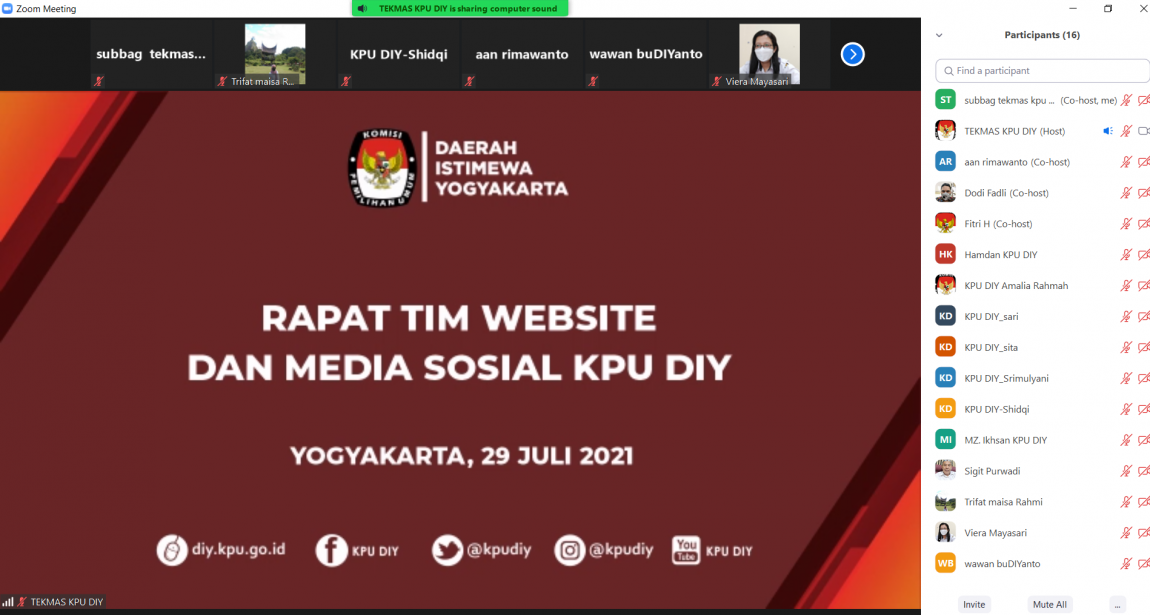 Zoom Meeting

TEKMAS KPU DIY is sharing computer sound

subbag tekmas...

Trifat maisa R...

KPU DIY-Shidqi

aan rimawanto

wawan buDIYanto

Viera Mayasari

KOMISI PEMILIHAN UMUM

DAERAH ISTIMEWA YOGYAKARTA

RAPAT TIM WEBSITE DAN MEDIA SOSIAL KPU DIY

YOGYAKARTA, 29 JULI 2021

diy.kpu.go.id

KPU DIY

@kpudiy

@kpudiy

You Tube KPU DIY

TEKMAS KPU DIY

Participants (16)

Find a participant

ST subbag tekmas kpu ... (Co-host, me)

TEKMAS KPU DIY (Host)

AR aan rimawanto (Co-host)

Dodi Fadli (Co-host)

Fitri H (Co-host)

HK Hamdan KPU DIY

KPU DIY Amalia Rahmah

KD KPU DIY_sari

KD KPU DIY_sita

KD KPU DIY_Srimulyani

KD KPU DIY-Shidqi

MI MZ. Ikhsan KPU DIY

Sigit Purwadi

Trifat maisa Rahmi

Viera Mayasari

WB wawan buDIYanto

Invite

Mute All

...